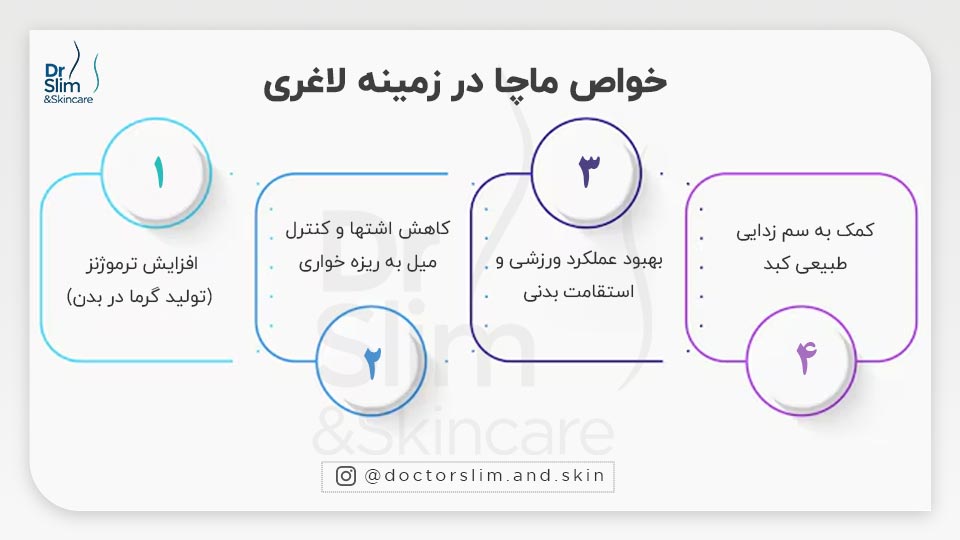 Dr Slim &Skincare

خواص ماچا در زمینه لاغری

۱
افزایش ترموژنز (تولید گرما در بدن)

۲
کاهش اشتها و کنترل میل به ریزه خواری

۳
بهبود عملکرد ورزشی و استقامت بدنی

۴
کمک به سم زدایی طبیعی کبد

Dr Slim &Skincare

@doctorslim.and.skin